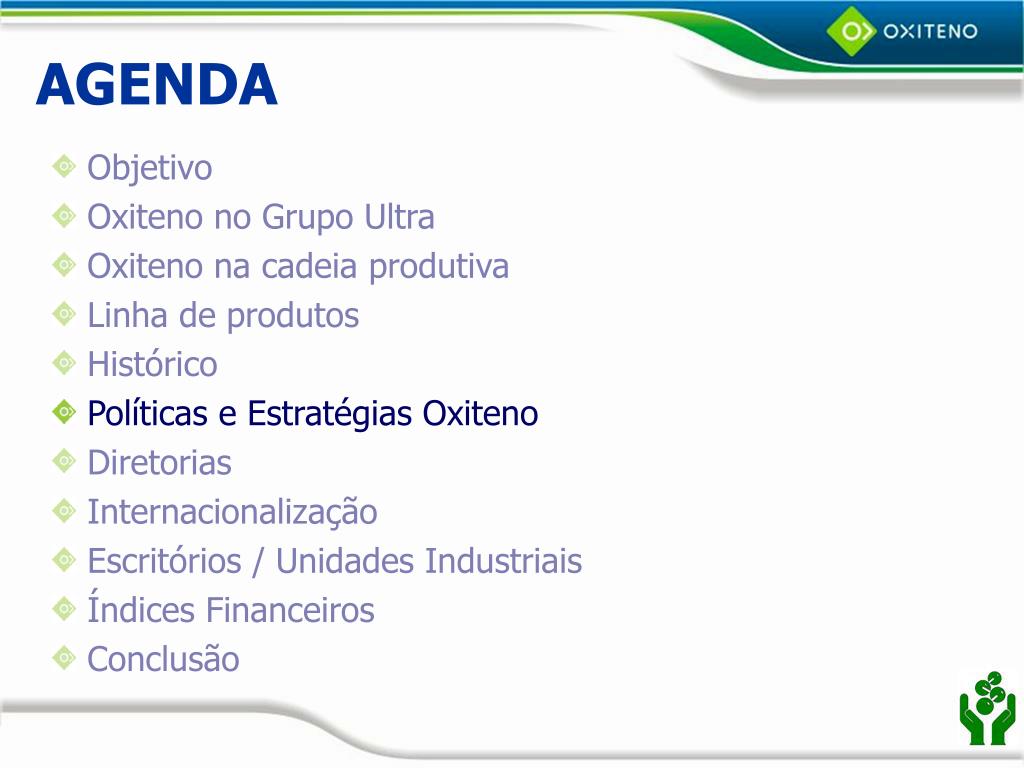 OXITENO

AGENDA

Objetivo
Oxiteno no Grupo Ultra
Oxiteno na cadeia produtiva
Linha de produtos
Histórico
Políticas e Estratégias Oxiteno
Diretorias
Internacionalização
Escritórios / Unidades Industriais
Índices Financeiros
Conclusão